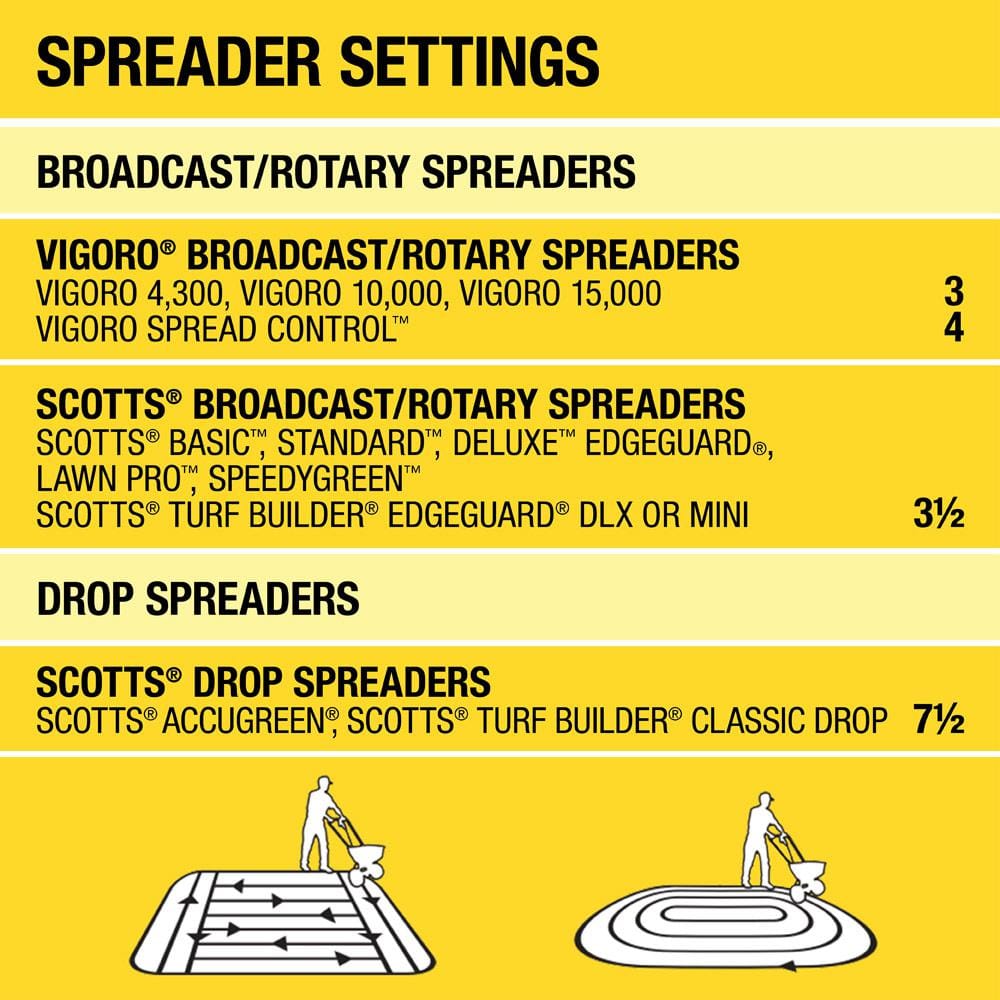 SPREADER SETTINGS

BROADCAST/ROTARY SPREADERS

VIGORO® BROADCAST/ROTARY SPREADERS
VIGORO 4,300, VIGORO 10,000, VIGORO 15,000 3
VIGORO SPREAD CONTROL™ 4

SCOTTS® BROADCAST/ROTARY SPREADERS
SCOTTS® BASIC™, STANDARD™, DELUXE™ EDGEGUARD®, LAWN PRO™, SPEEDYGREEN™
SCOTTS® TURF BUILDER® EDGEGUARD® DLX OR MINI 3½

DROP SPREADERS

SCOTTS® DROP SPREADERS
SCOTTS® ACCUGREEN®, SCOTTS® TURF BUILDER® CLASSIC DROP 7½